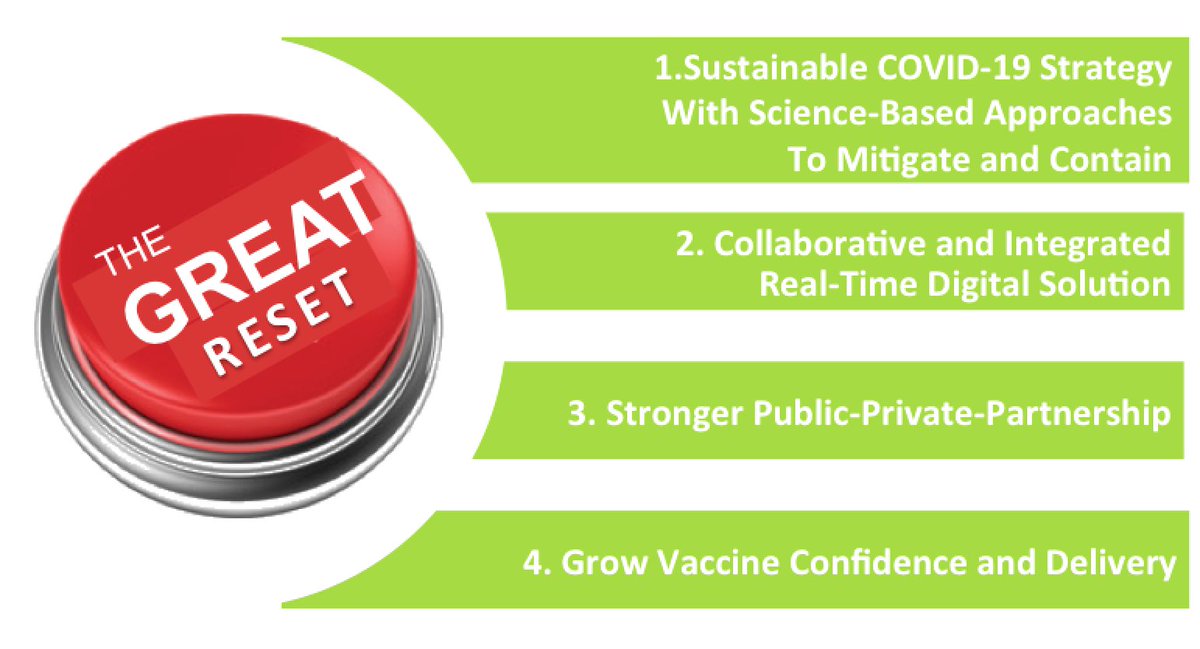 THE GREAT RESET

1.Sustainable COVID-19 Strategy With Science-Based Approaches To Mitigate and Contain

2. Collaborative and Integrated Real-Time Digital Solution

3. Stronger Public-Private-Partnership

4. Grow Vaccine Confidence and Delivery